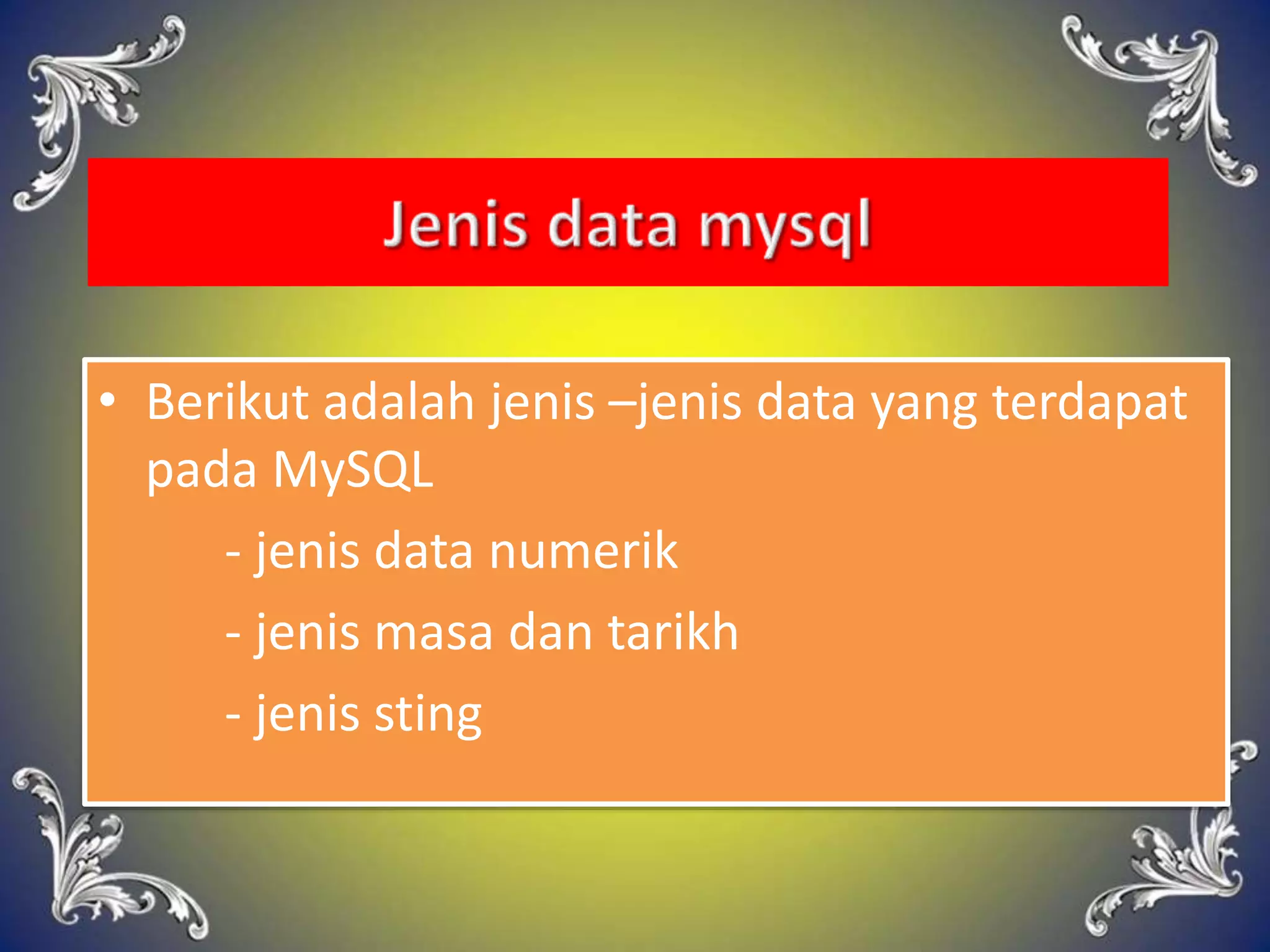 Jenis data mysql

• Berikut adalah jenis –jenis data yang terdapat pada MySQL

- jenis data numerik

- jenis masa dan tarikh

- jenis sting